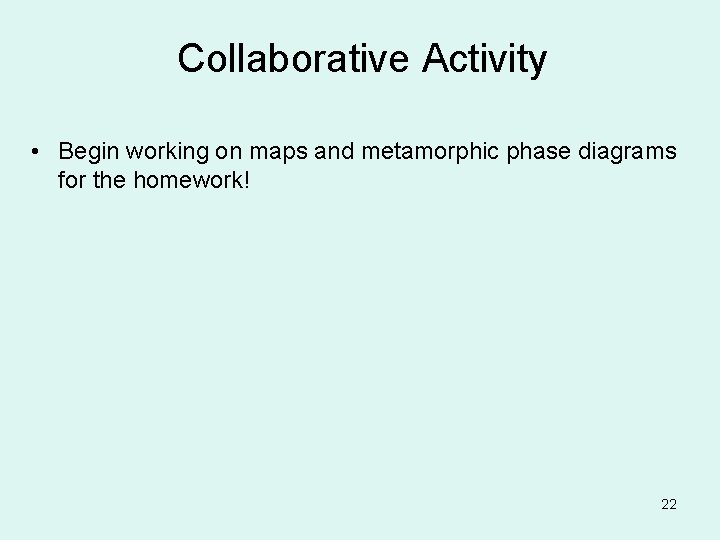 Collaborative Activity

• Begin working on maps and metamorphic phase diagrams for the homework!

22